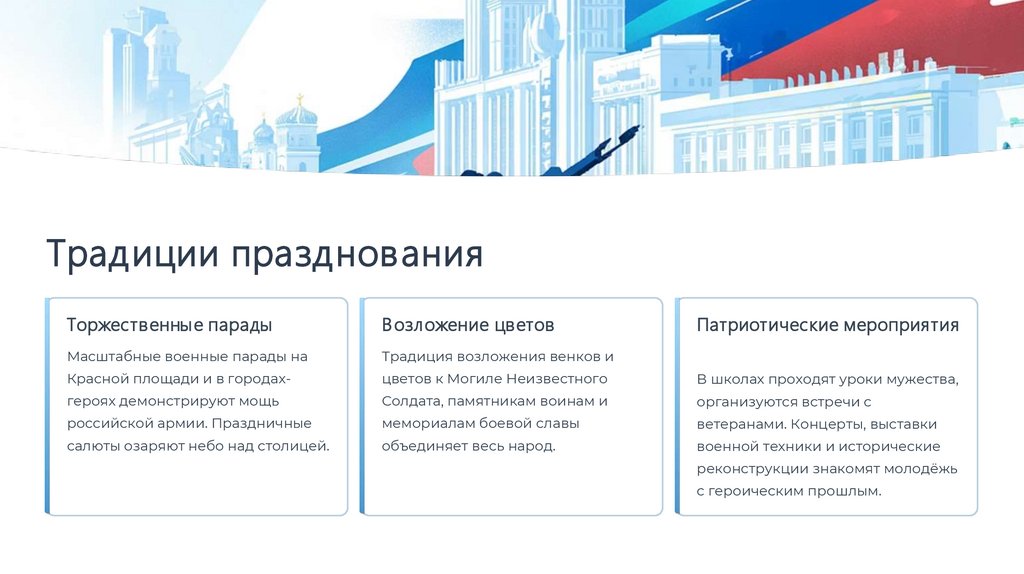 Традиции празднования

Торжественные парады

Масштабные военные парады на Красной площади и в городах-героях демонстрируют мощь российской армии. Праздничные салюты озаряют небо над столицей.

Возложение цветов

Традиция возложения венков и цветов к Могиле Неизвестного Солдата, памятникам воинам и мемориалам боевой славы объединяет весь народ.

Патриотические мероприятия

В школах проходят уроки мужества, организуются встречи с ветеранами. Концерты, выставки военной техники и исторические реконструкции знакомят молодёжь с героическим прошлым.